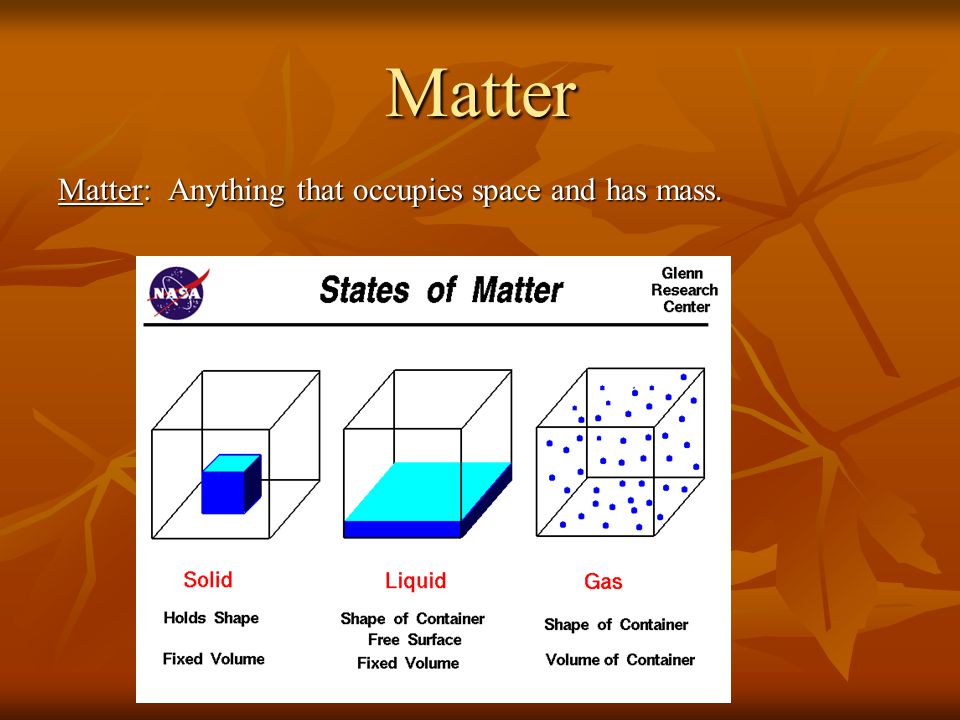 Matter

Matter: Anything that occupies space and has mass.

NASA

States of Matter

Glenn Research Center

Solid

Holds Shape

Fixed Volume

Liquid

Shape of Container
Free Surface
Fixed Volume

Gas

Shape of Container

Volume of Container